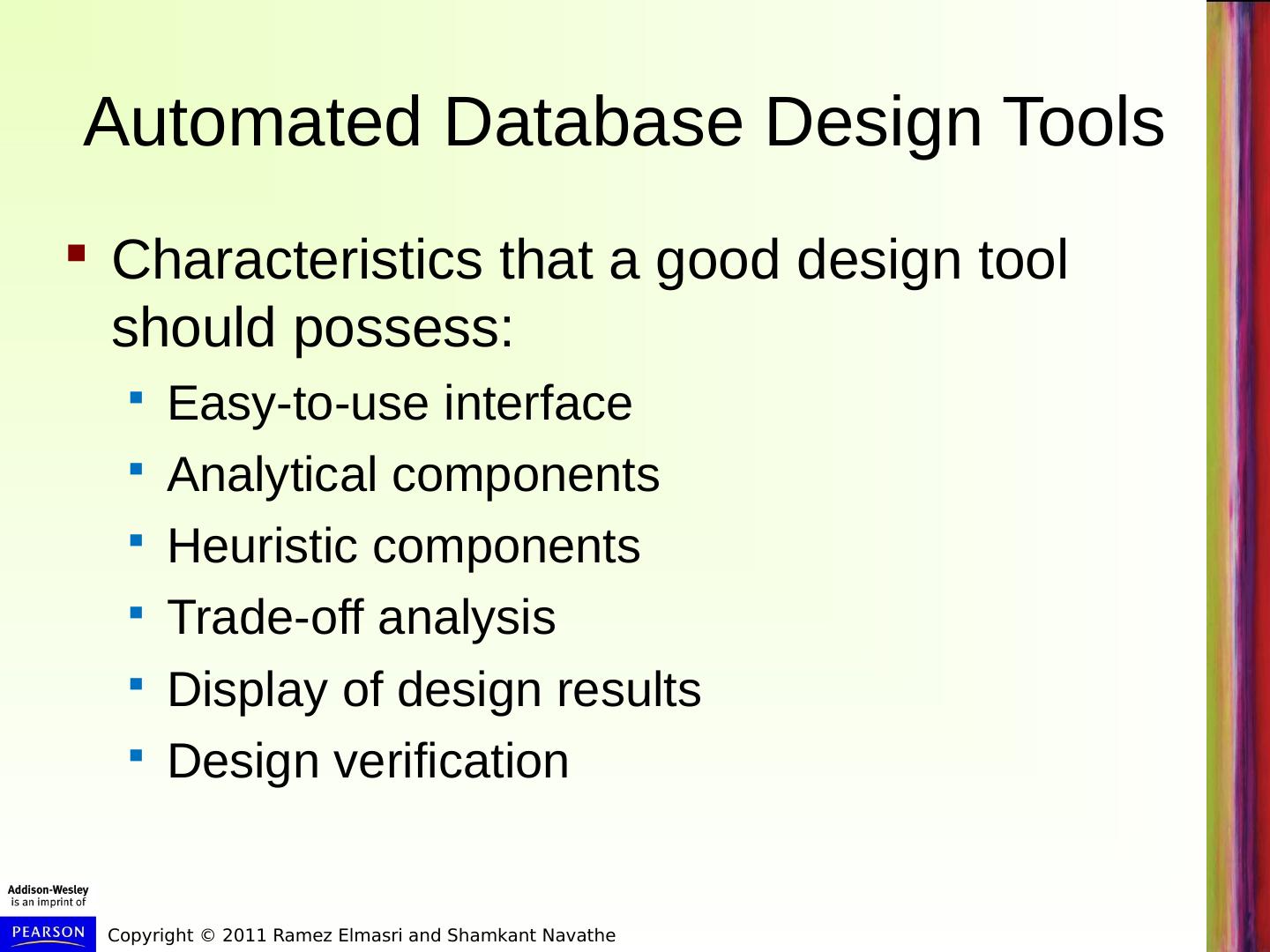 Automated Database Design Tools

Characteristics that a good design tool should possess:

Easy-to-use interface

Analytical components

Heuristic components

Trade-off analysis

Display of design results

Design verification

Addison-Wesley is an imprint of

PEARSON

Copyright © 2011 Ramez Elmasri and Shamkant Navathe